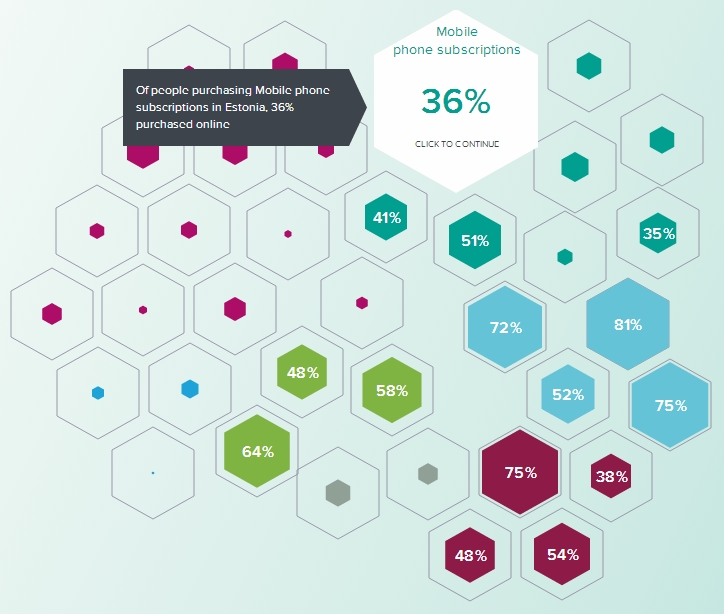 Of people purchasing Mobile phone subscriptions in Estonia, 36% purchased online

Mobile phone subscriptions

36%

CLICK TO CONTINUE

41%

51%

35%

72%

81%

48%

58%

52%

75%

64%

75%

38%

48%

54%